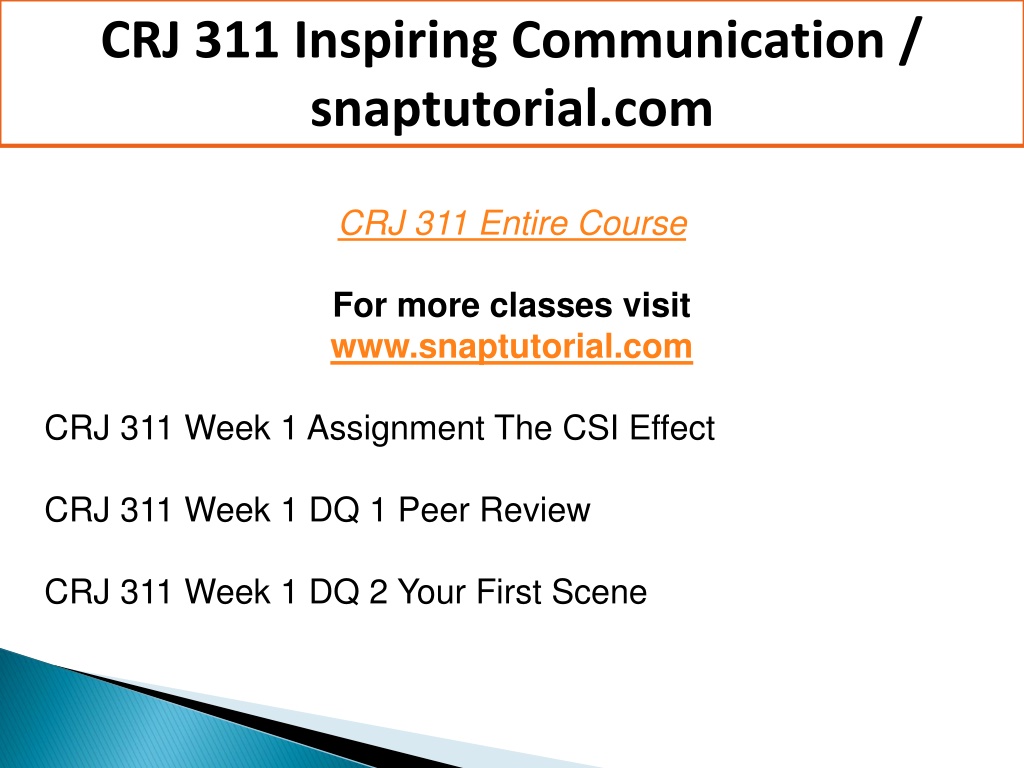 CRJ 311 Inspiring Communication / snaptutorial.com

CRJ 311 Entire Course

For more classes visit
www.snaptutorial.com

CRJ 311 Week 1 Assignment The CSI Effect

CRJ 311 Week 1 DQ 1 Peer Review

CRJ 311 Week 1 DQ 2 Your First Scene